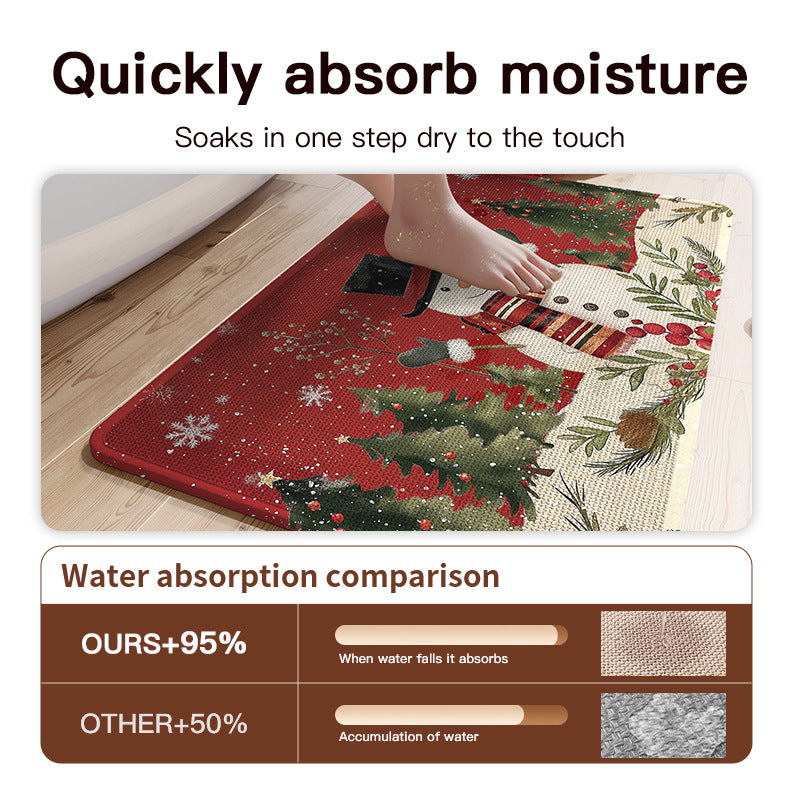 Quickly absorb moisture

Soaks in one step dry to the touch

Water absorption comparison

OURS+95%

When water falls it absorbs

OTHER+50%

Accumulation of water